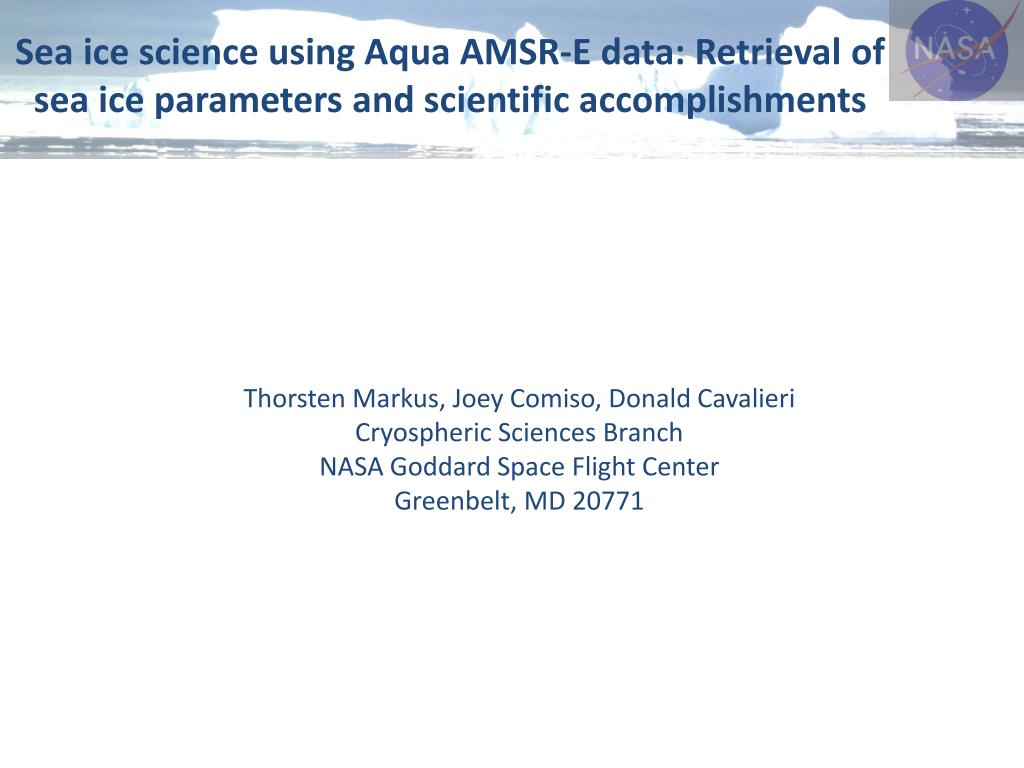 Sea ice science using Aqua AMSR-E data: Retrieval of sea ice parameters and scientific accomplishments

NASA

Thorsten Markus, Joey Comiso, Donald Cavalieri
Cryospheric Sciences Branch
NASA Goddard Space Flight Center
Greenbelt, MD 20771